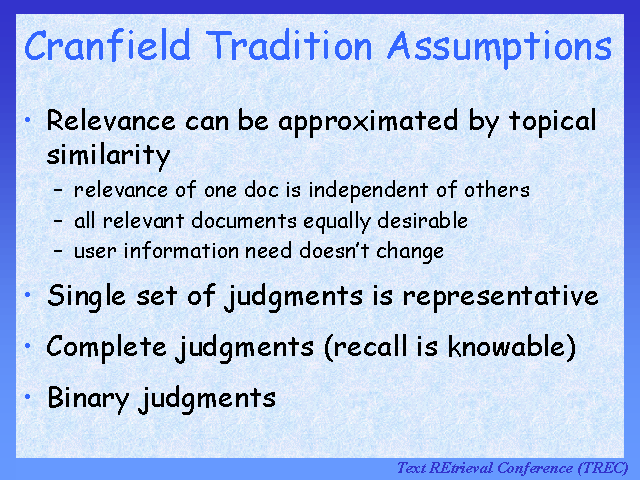 Cranfield Tradition Assumptions

• Relevance can be approximated by topical similarity
  – relevance of one doc is independent of others
  – all relevant documents equally desirable
  – user information need doesn't change

• Single set of judgments is representative

• Complete judgments (recall is knowable)

• Binary judgments

Text REtrieval Conference (TREC)